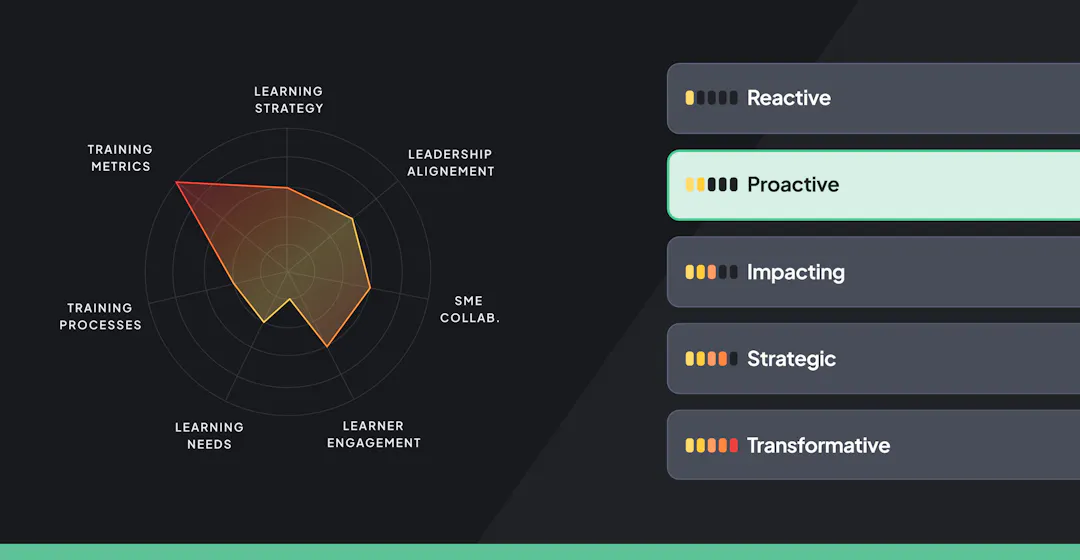 LEARNING STRATEGY

LEADERSHIP ALIGNEMENT

SME COLLAB.

LEARNER ENGAGEMENT

LEARNING NEEDS

TRAINING PROCESSES

TRAINING METRICS

Reactive

Proactive

Impacting

Strategic

Transformative